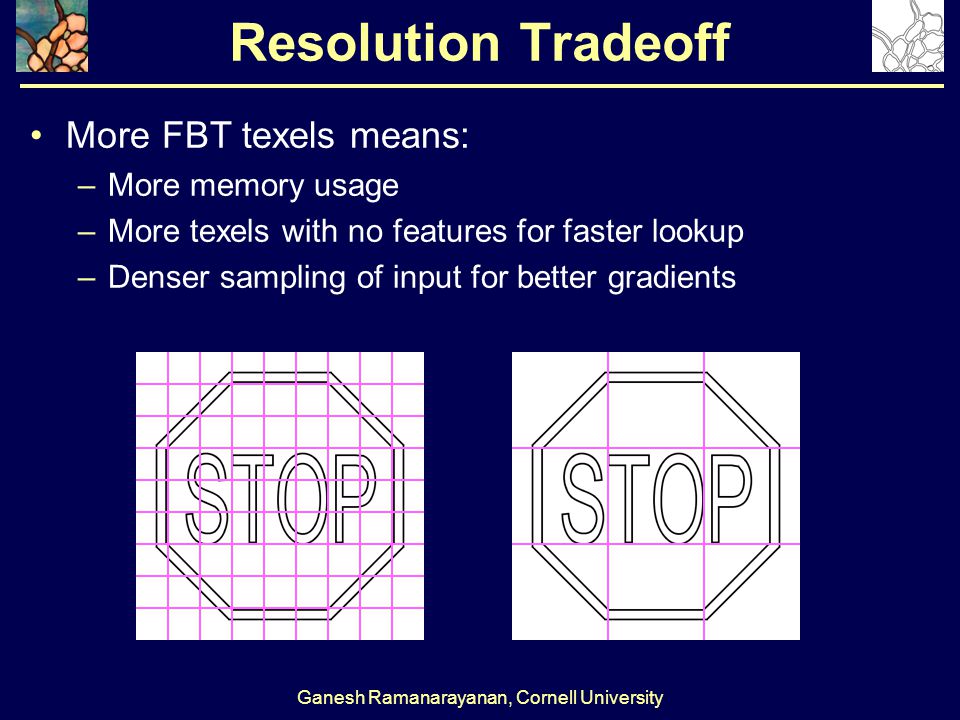 Resolution Tradeoff

• More FBT texels means:
– More memory usage
– More texels with no features for faster lookup
– Denser sampling of input for better gradients

STOP

STOP

Ganesh Ramanarayanan, Cornell University